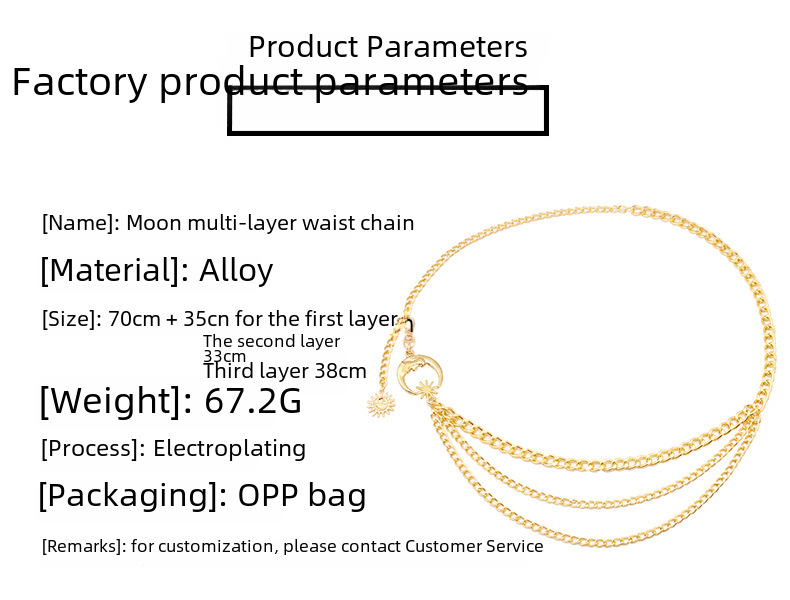 Product Parameters
Factory product parameters

[Name]: Moon multi-layer waist chain

[Material]: Alloy

[Size]: 70cm + 35cn for the first layer
The second layer 33cm
Third layer 38cm

[Weight]: 67.2G

[Process]: Electroplating

[Packaging]: OPP bag

[Remarks]: for customization, please contact Customer Service